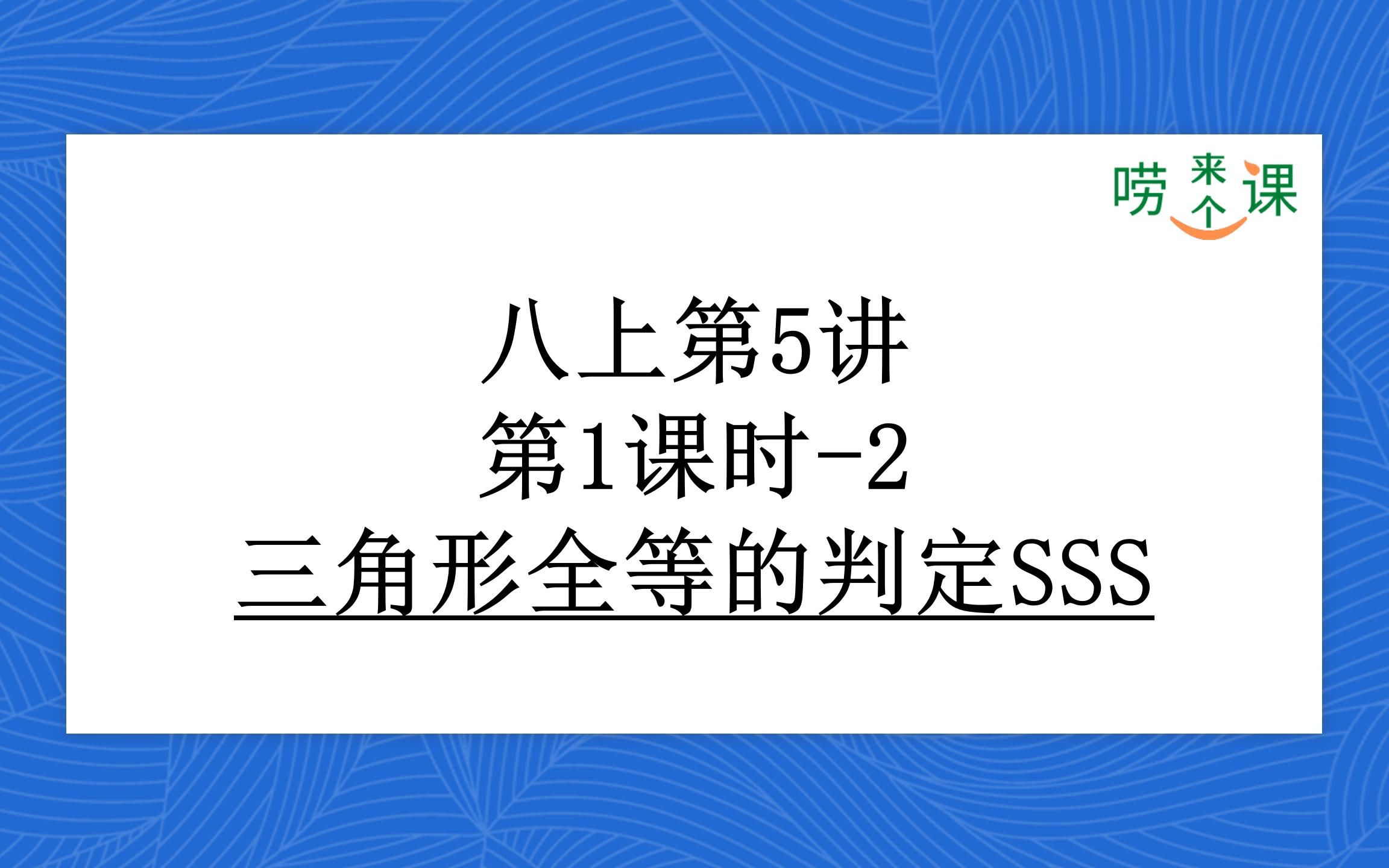 唠来个课

八上第5讲
第1课时-2
三角形全等的判定SSS